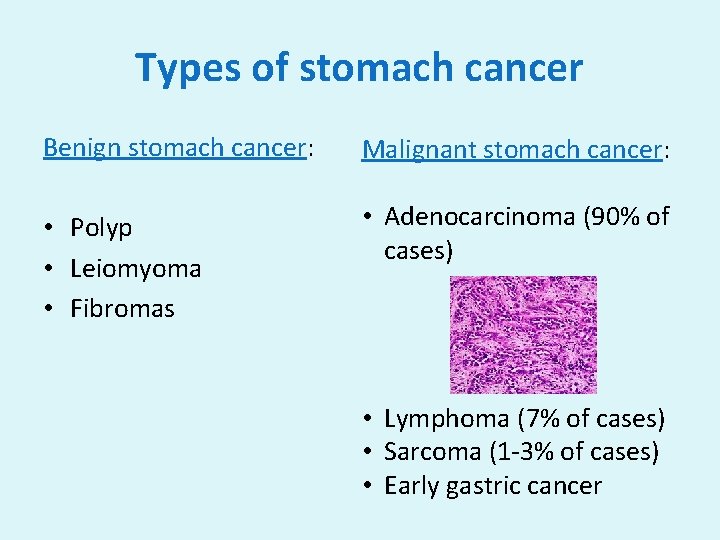 Types of stomach cancer

Benign stomach cancer:

• Polyp
• Leiomyoma
• Fibromas

Malignant stomach cancer:

• Adenocarcinoma (90% of cases)

• Lymphoma (7% of cases)
• Sarcoma (1-3% of cases)
• Early gastric cancer